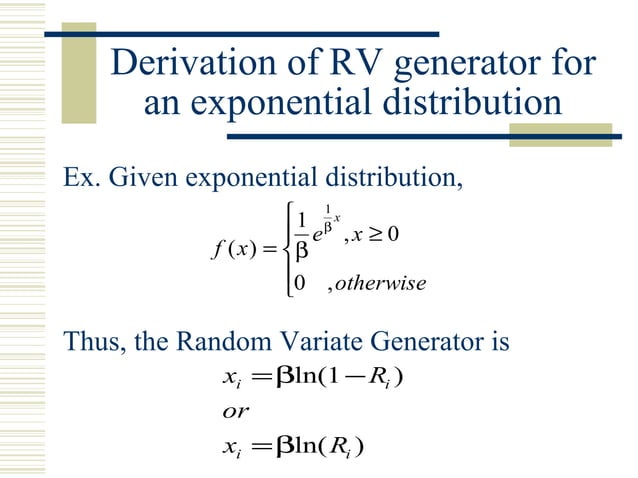 Derivation of RV generator for an exponential distribution

Ex. Given exponential distribution,

$f(x) = \begin{cases} \frac{1}{\beta} e^{\frac{1}{\beta}x}, x \geq 0 \\ 0 \quad , otherwise \end{cases}$

Thus, the Random Variate Generator is

$x_i = \beta \ln(1 - R_i)$

$or$

$x_i = \beta \ln(R_i)$